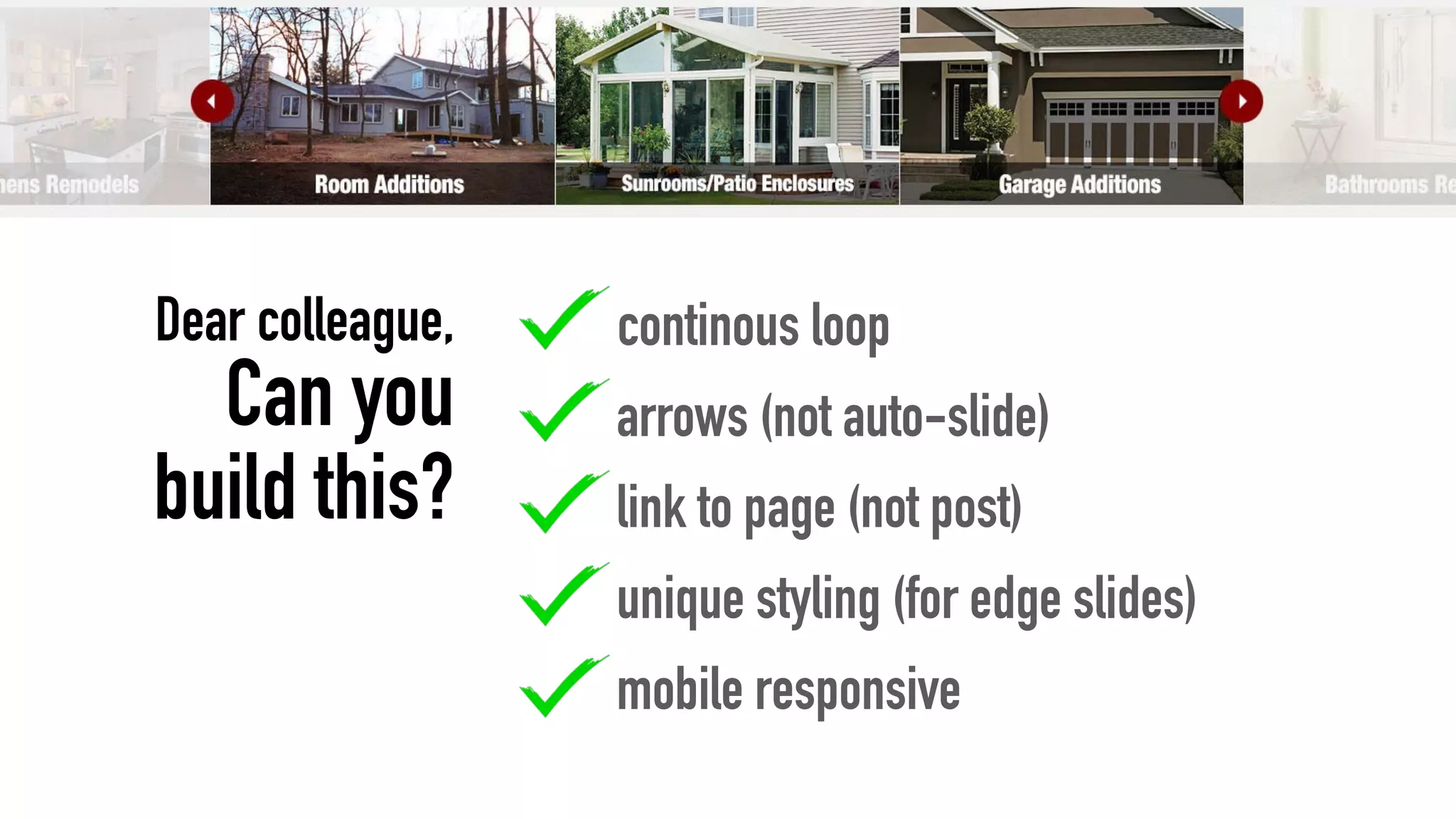 hens Remodels

Room Additions

Sunrooms/Patio Enclosures

Garage Additions

Bathrooms Re

Dear colleague,
Can you
build this?

continous loop

arrows (not auto-slide)

link to page (not post)

unique styling (for edge slides)

mobile responsive